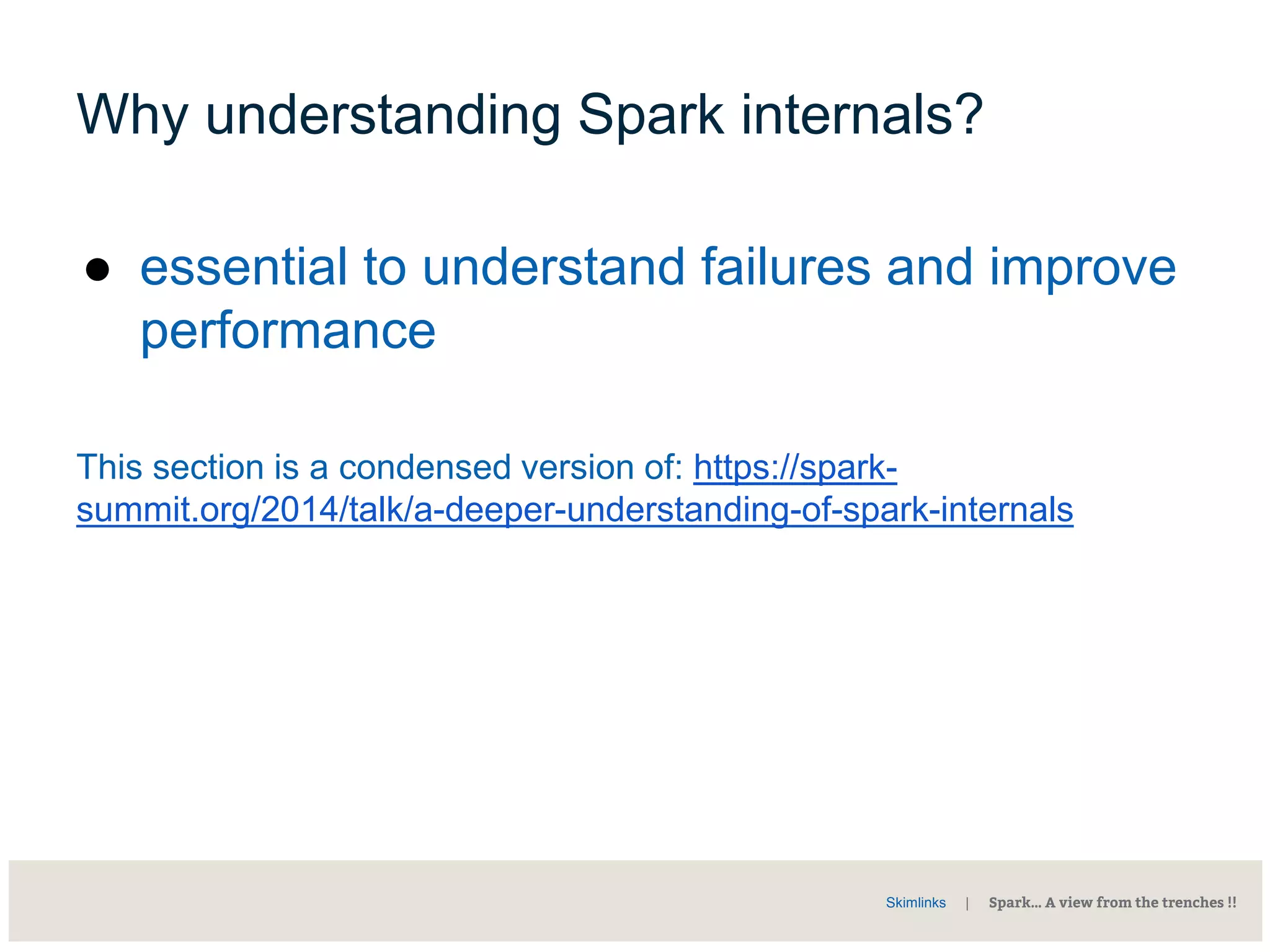 Why understanding Spark internals?

● essential to understand failures and improve performance

This section is a condensed version of: https://spark-summit.org/2014/talk/a-deeper-understanding-of-spark-internals

Skimlinks | Spark… A view from the trenches !!